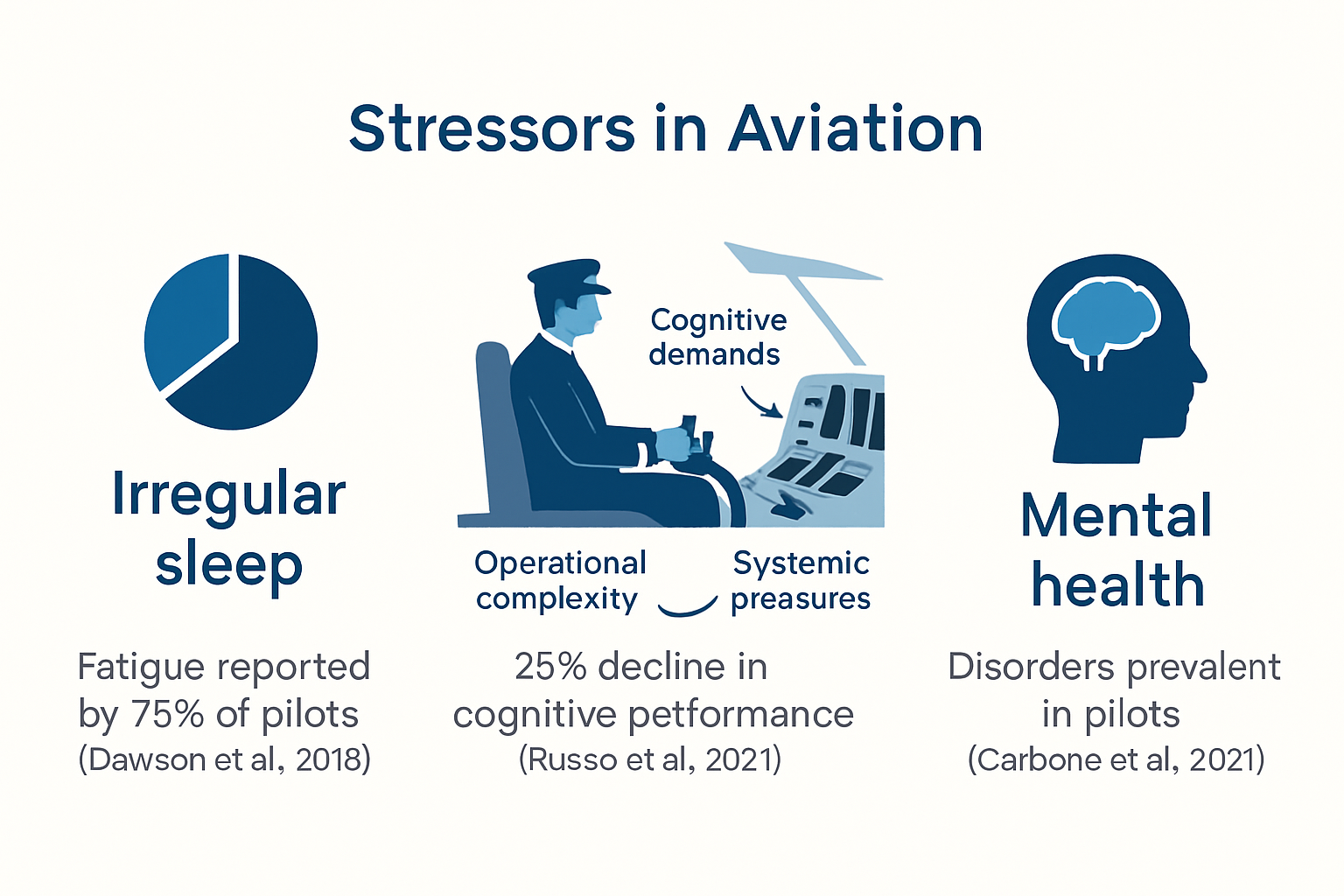 Stressors in Aviation

Irregular sleep

Fatigue reported by 75% of pilots (Dawson et al, 2018)

Cognitive demands

Operational complexity

Systemic preasures

25% decline in cognitive petformance (Russo et al, 2021)

Mental health

Disorders prevalent in pilots (Carbone et al, 2021)